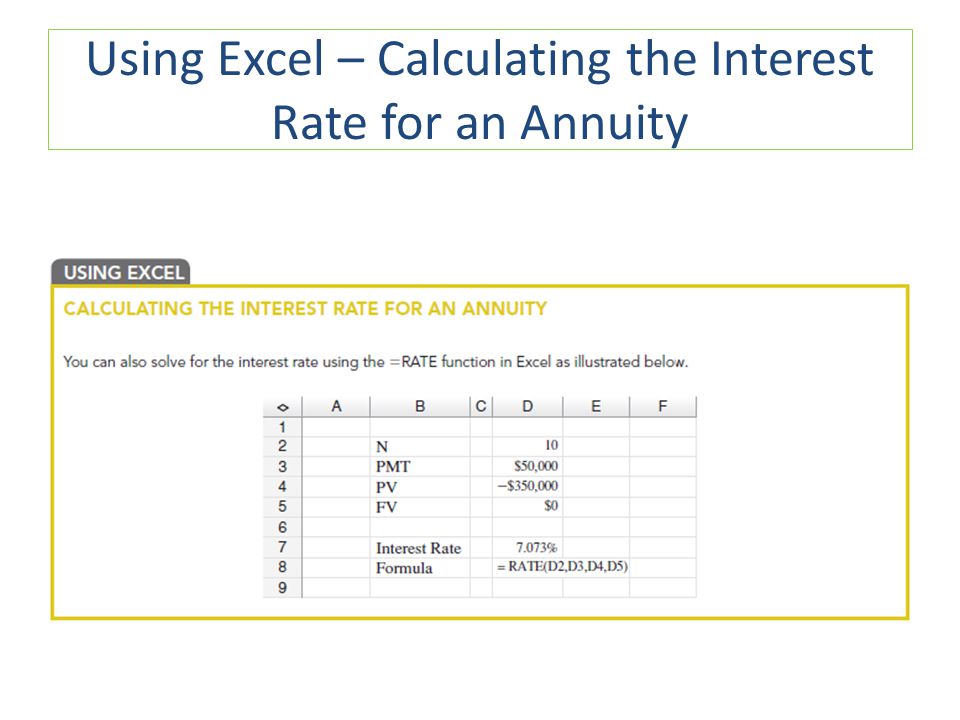 Using Excel – Calculating the Interest Rate for an Annuity

USING EXCEL

CALCULATING THE INTEREST RATE FOR AN ANNUITY

You can also solve for the interest rate using the =RATE function in Excel as illustrated below.

| ◇ | A | B | C | D | E | F |
|---|---|---|---|---|---|---|
| 1 | | | | | | |
| 2 | | N | | 10 | | |
| 3 | | PMT | | \$50,000 | | |
| 4 | | PV | | −\$350,000 | | |
| 5 | | FV | | \$0 | | |
| 6 | | | | | | |
| 7 | | Interest Rate | | 7.073% | | |
| 8 | | Formula | | = RATE(D2,D3,D4,D5) | | |
| 9 | | | | | | |